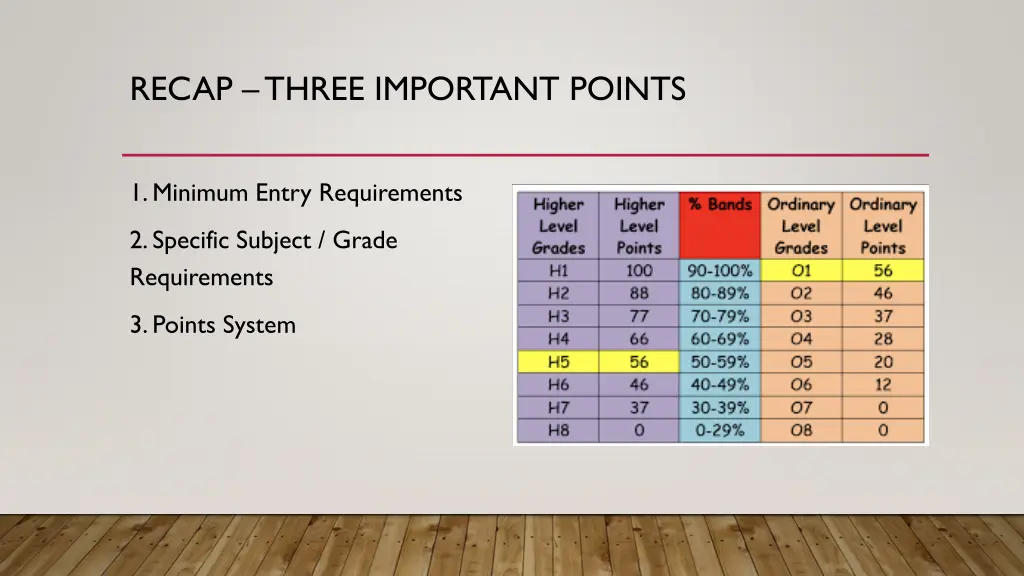 RECAP – THREE IMPORTANT POINTS

1. Minimum Entry Requirements

2. Specific Subject / Grade Requirements

3. Points System

| Higher Level Grades | Higher Level Points | % Bands | Ordinary Level Grades | Ordinary Level Points |
|---|---|---|---|---|
| H1 | 100 | 90-100% | O1 | 56 |
| H2 | 88 | 80-89% | O2 | 46 |
| H3 | 77 | 70-79% | O3 | 37 |
| H4 | 66 | 60-69% | O4 | 28 |
| H5 | 56 | 50-59% | O5 | 20 |
| H6 | 46 | 40-49% | O6 | 12 |
| H7 | 37 | 30-39% | O7 | 0 |
| H8 | 0 | 0-29% | O8 | 0 |